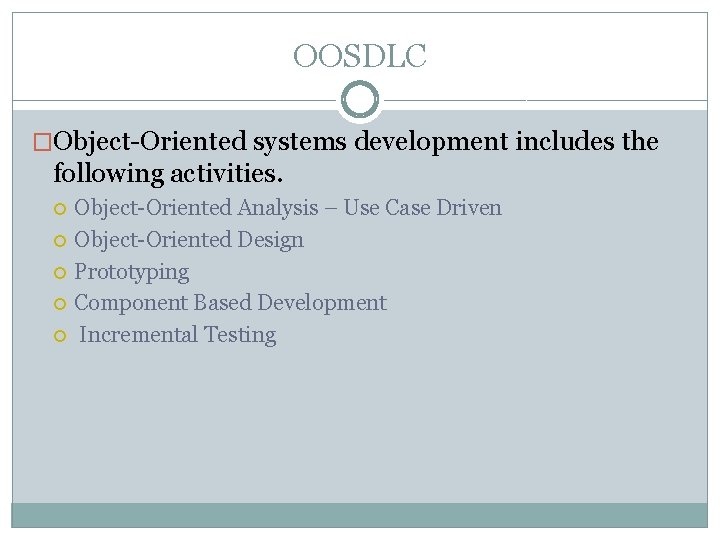 OOSDLC

Object-Oriented systems development includes the following activities.

Object-Oriented Analysis – Use Case Driven
Object-Oriented Design
Prototyping
Component Based Development
Incremental Testing